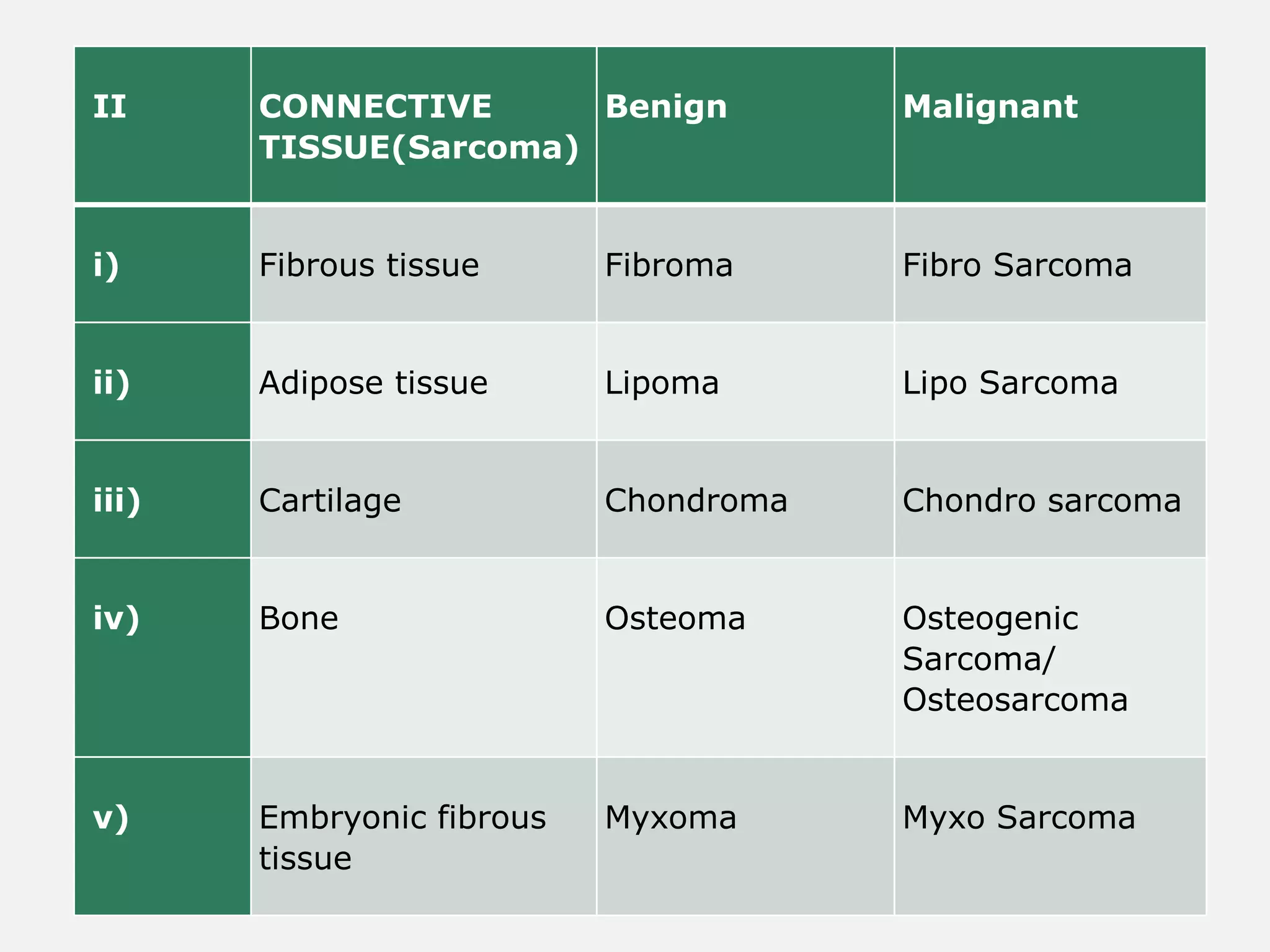 | II | CONNECTIVE TISSUE(Sarcoma) | Benign | Malignant |
|---|---|---|---|
| i) | Fibrous tissue | Fibroma | Fibro Sarcoma |
| ii) | Adipose tissue | Lipoma | Lipo Sarcoma |
| iii) | Cartilage | Chondroma | Chondro sarcoma |
| iv) | Bone | Osteoma | Osteogenic Sarcoma/ Osteosarcoma |
| v) | Embryonic fibrous tissue | Myxoma | Myxo Sarcoma |